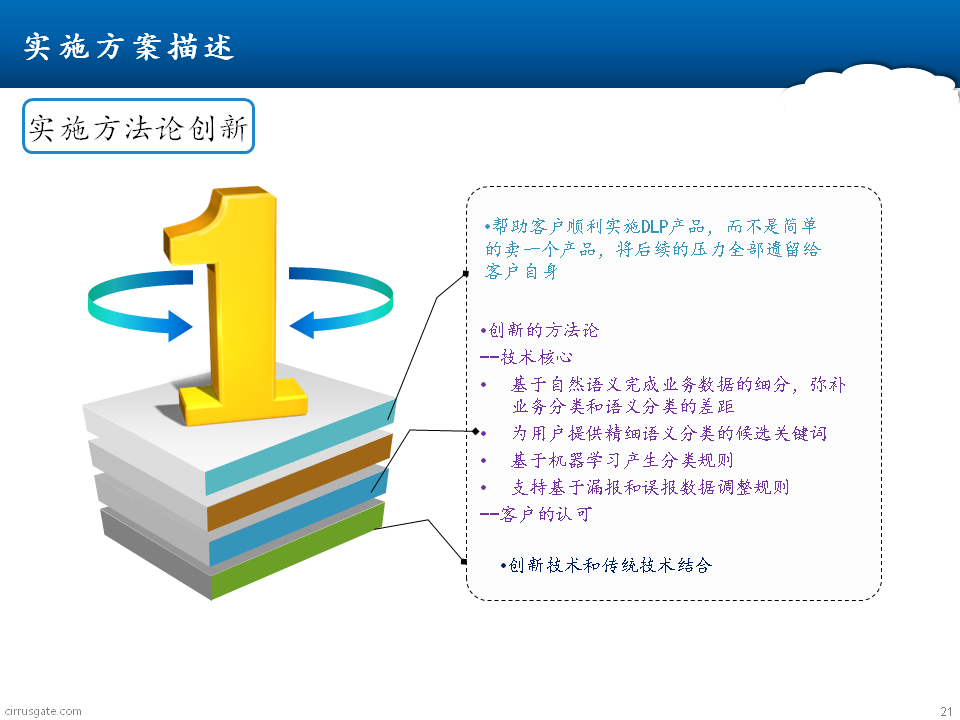 实施方案描述

实施方法论创新

1

•帮助客户顺利实施DLP产品，而不是简单的卖一个产品，将后续的压力全部遗留给客户自身

•创新的方法论
--技术核心
• 基于自然语义完成业务数据的细分，弥补业务分类和语义分类的差距
• 为用户提供精细语义分类的候选关键词
• 基于机器学习产生分类规则
• 支持基于漏报和误报数据调整规则
--客户的认可

•创新技术和传统技术结合

cirrusgate.com

21